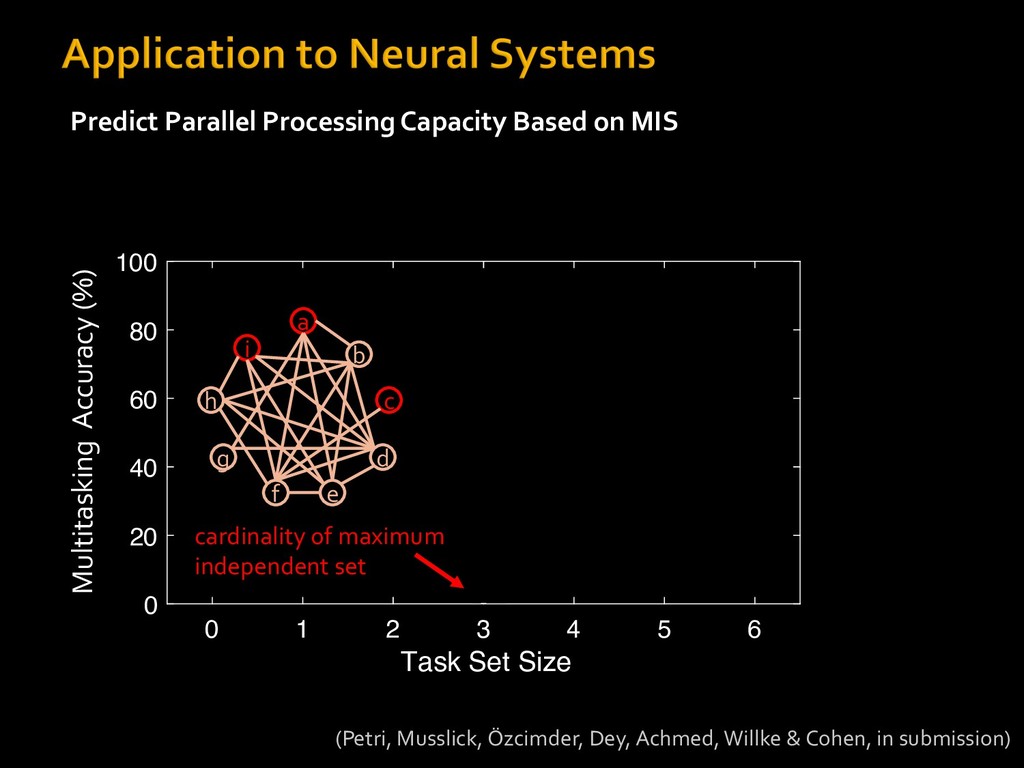 Application to Neural Systems

Predict Parallel Processing Capacity Based on MIS

Multitasking Accuracy (%)

100
80
60
40
20
0

a
b
c
d
e
f
g
h
i

cardinality of maximum independent set

0 1 2 3 4 5 6
Task Set Size

(Petri, Musslick, Özcimder, Dey, Achmed, Willke & Cohen, in submission)